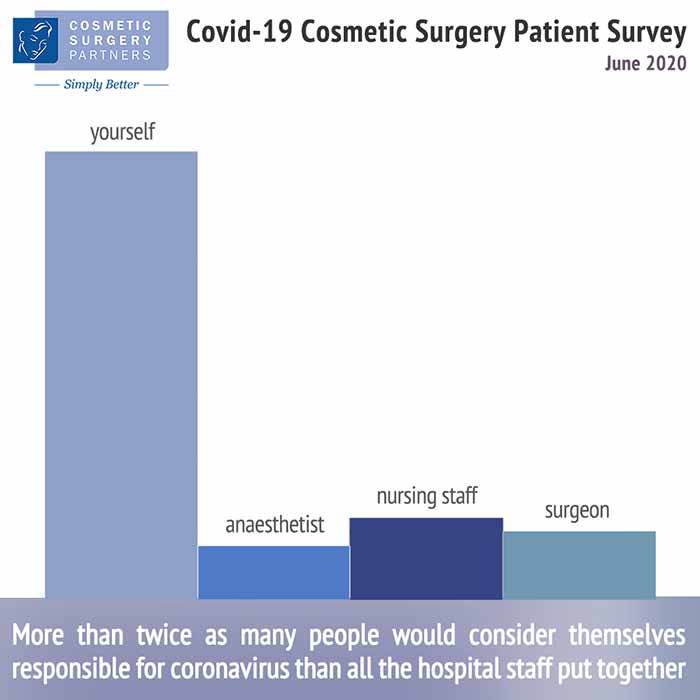 COSMETIC SURGERY PARTNERS

Simply Better

Covid-19 Cosmetic Surgery Patient Survey

June 2020

yourself

anaesthetist

nursing staff

surgeon

More than twice as many people would consider themselves responsible for coronavirus than all the hospital staff put together